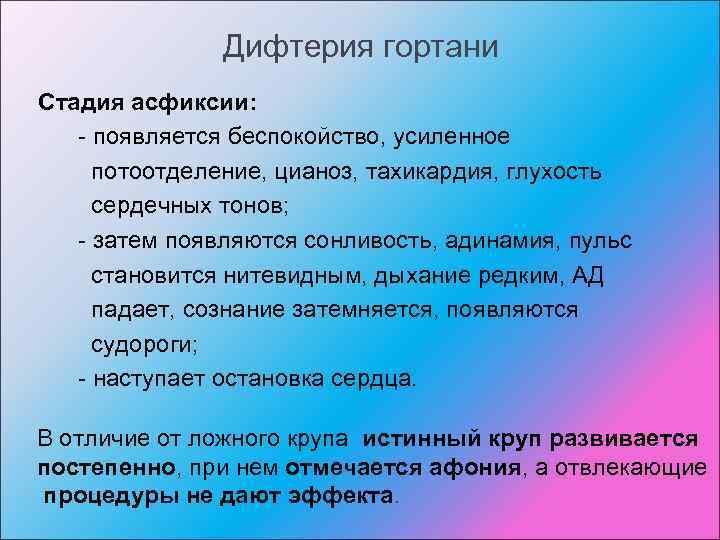 Дифтерия гортани

Стадия асфиксии:

- появляется беспокойство, усиленное потоотделение, цианоз, тахикардия, глухость сердечных тонов;

- затем появляются сонливость, адинамия, пульс становится нитевидным, дыхание редким, АД падает, сознание затемняется, появляются судороги;

- наступает остановка сердца.

В отличие от ложного крупа истинный круп развивается постепенно, при нем отмечается афония, а отвлекающие процедуры не дают эффекта.